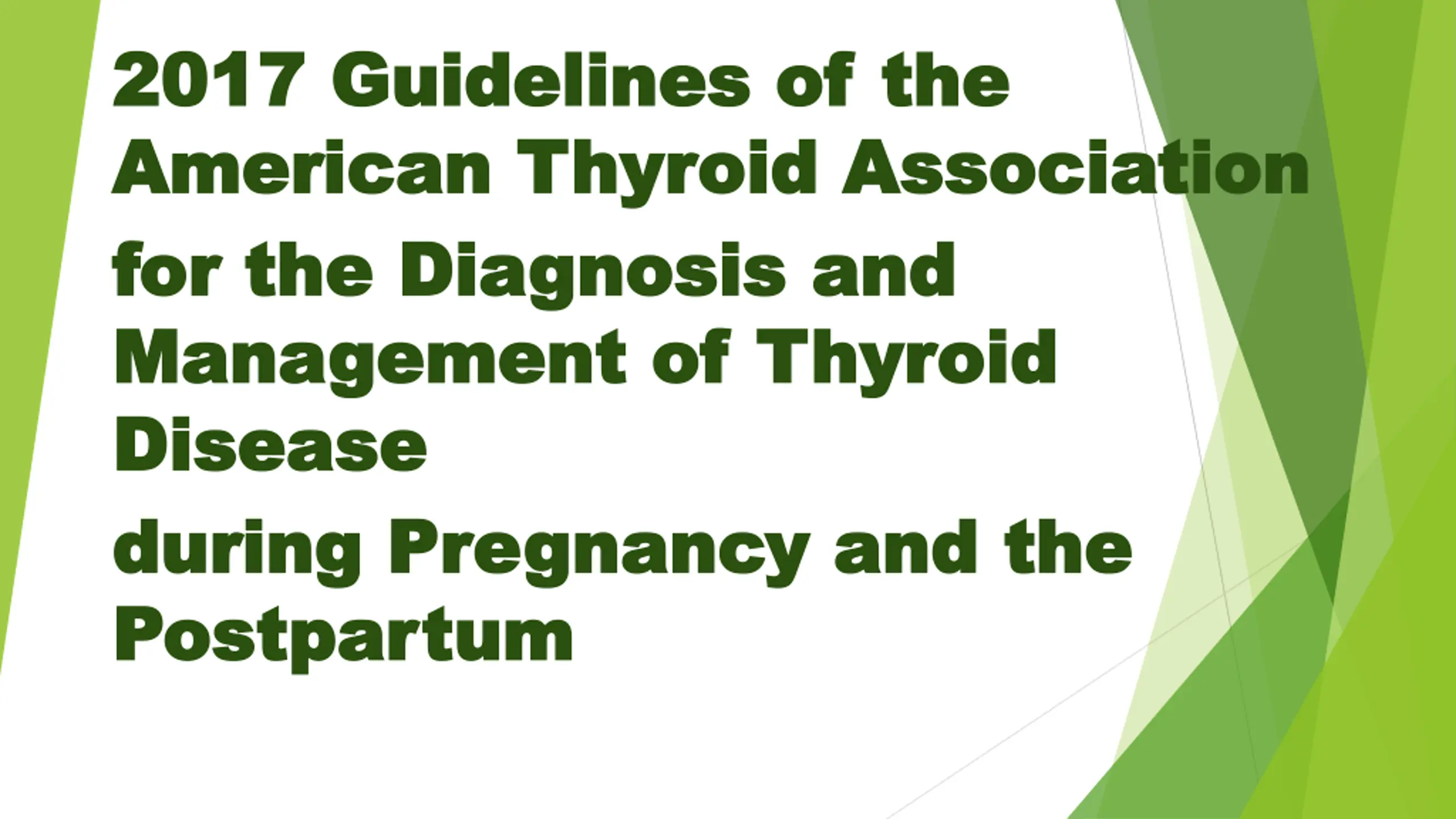 2017 Guidelines of the American Thyroid Association

for the Diagnosis and Management of Thyroid Disease

during Pregnancy and the Postpartum